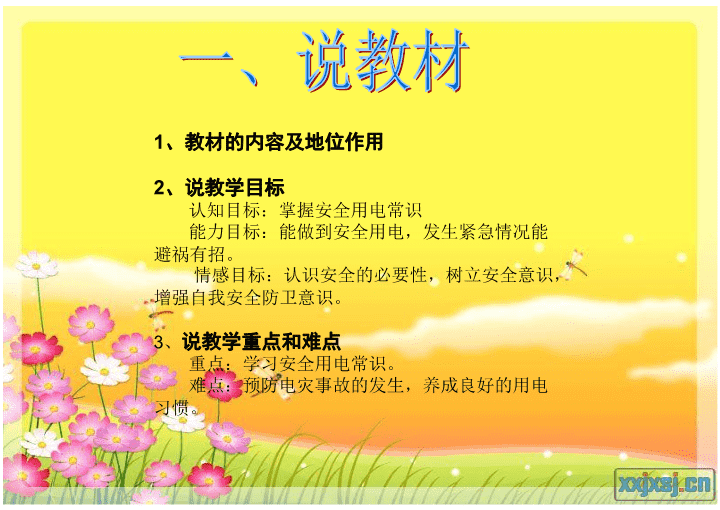 一、说教材

1、教材的内容及地位作用

2、说教学目标

认知目标：掌握安全用电常识

能力目标：能做到安全用电，发生紧急情况能避祸有招。

情感目标：认识安全的必要性，树立安全意识，增强自我安全防卫意识。

3、说教学重点和难点

重点：学习安全用电常识。

难点：预防电灾事故的发生，养成良好的用电习惯。

xxjxsj.cn